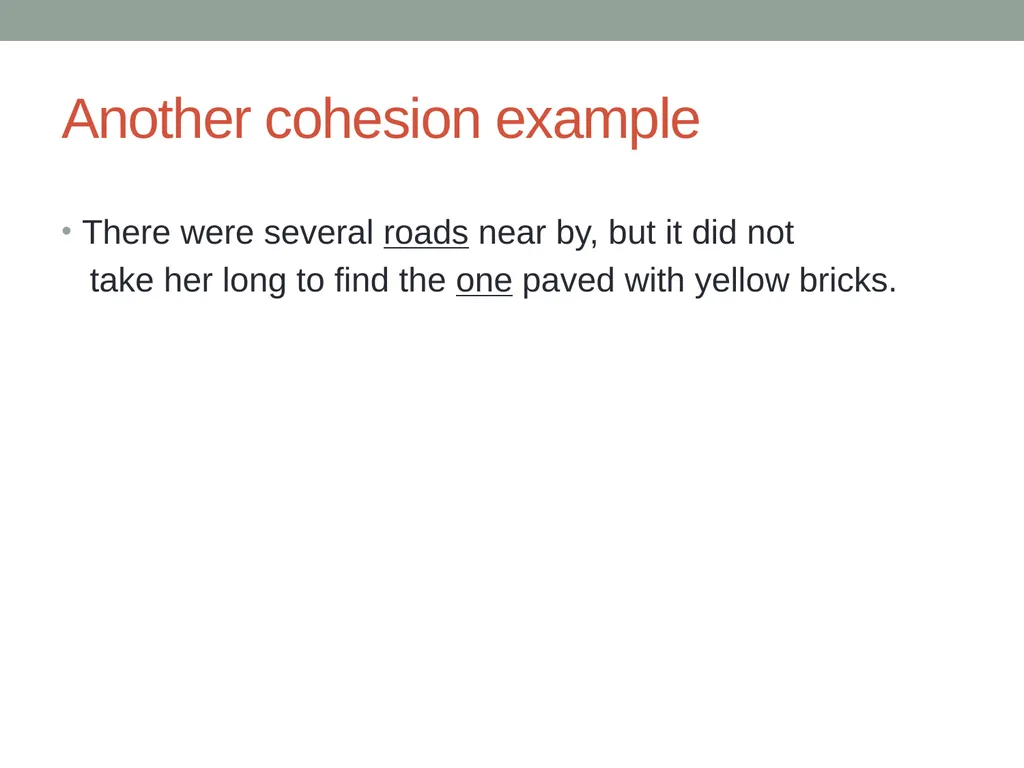 Another cohesion example

• There were several roads near by, but it did not take her long to find the one paved with yellow bricks.